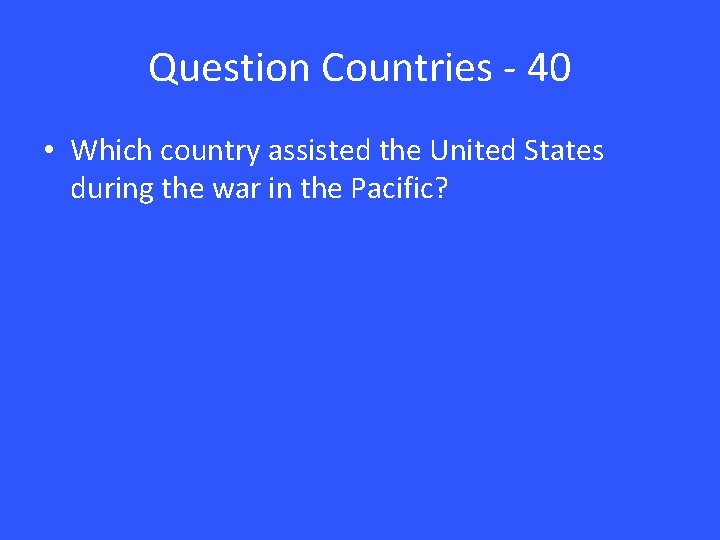 Question Countries - 40

• Which country assisted the United States during the war in the Pacific?